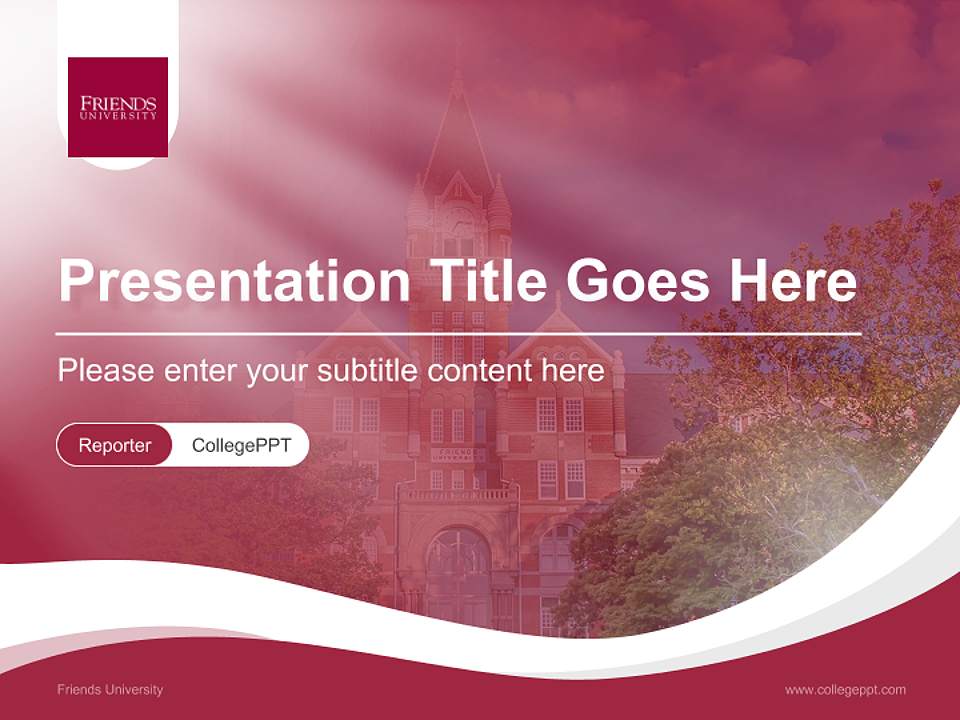 FRIENDS
UNIVERSITY

Presentation Title Goes Here

Please enter your subtitle content here

Reporter CollegePPT

FRIENDS UNIVERSITY

Friends University

www.collegeppt.com